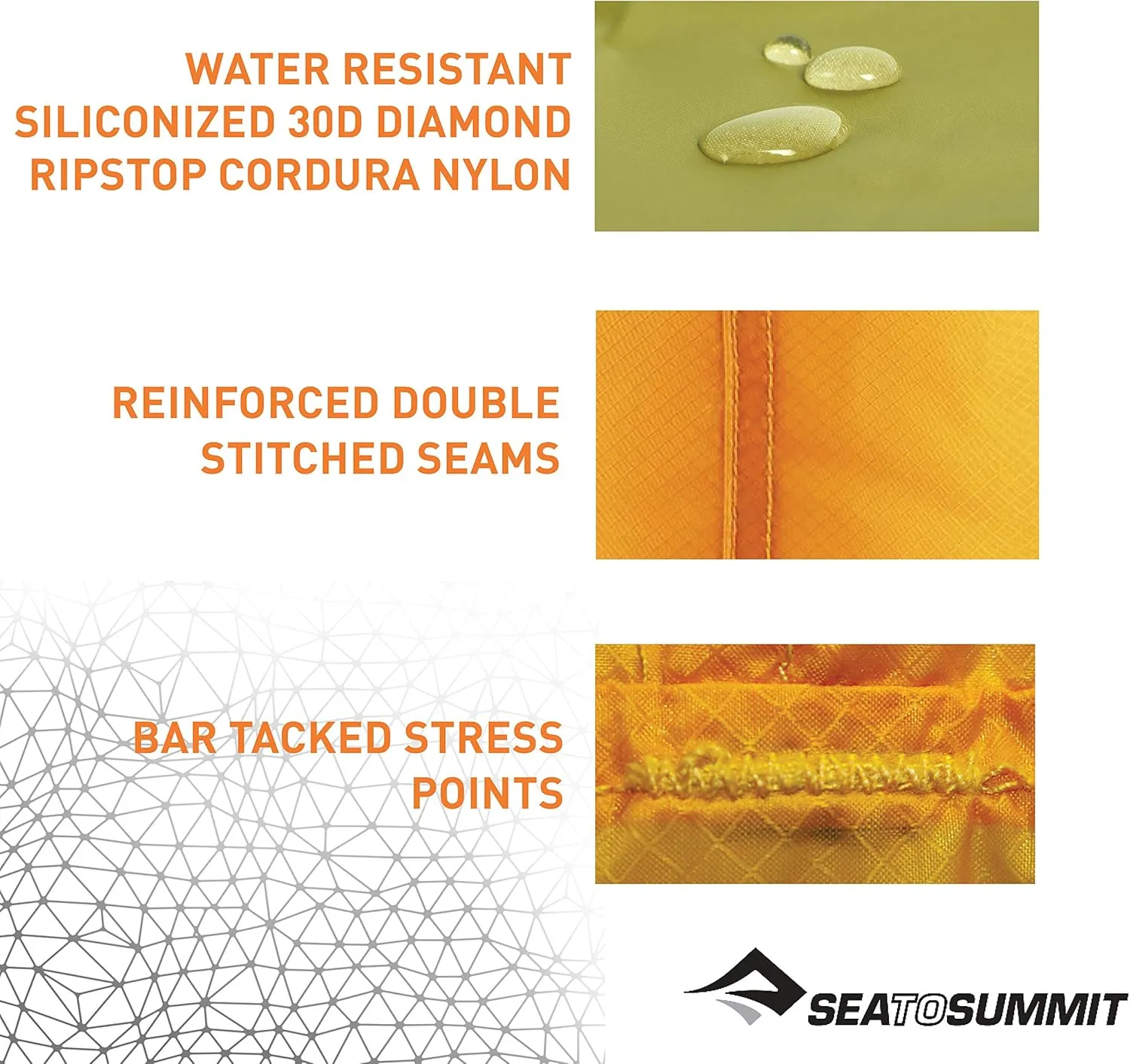 WATER RESISTANT SILICONIZED 30D DIAMOND RIPSTOP CORDURA NYLON

REINFORCED DOUBLE STITCHED SEAMS

BAR TACKED STRESS POINTS

SEATOSUMMIT